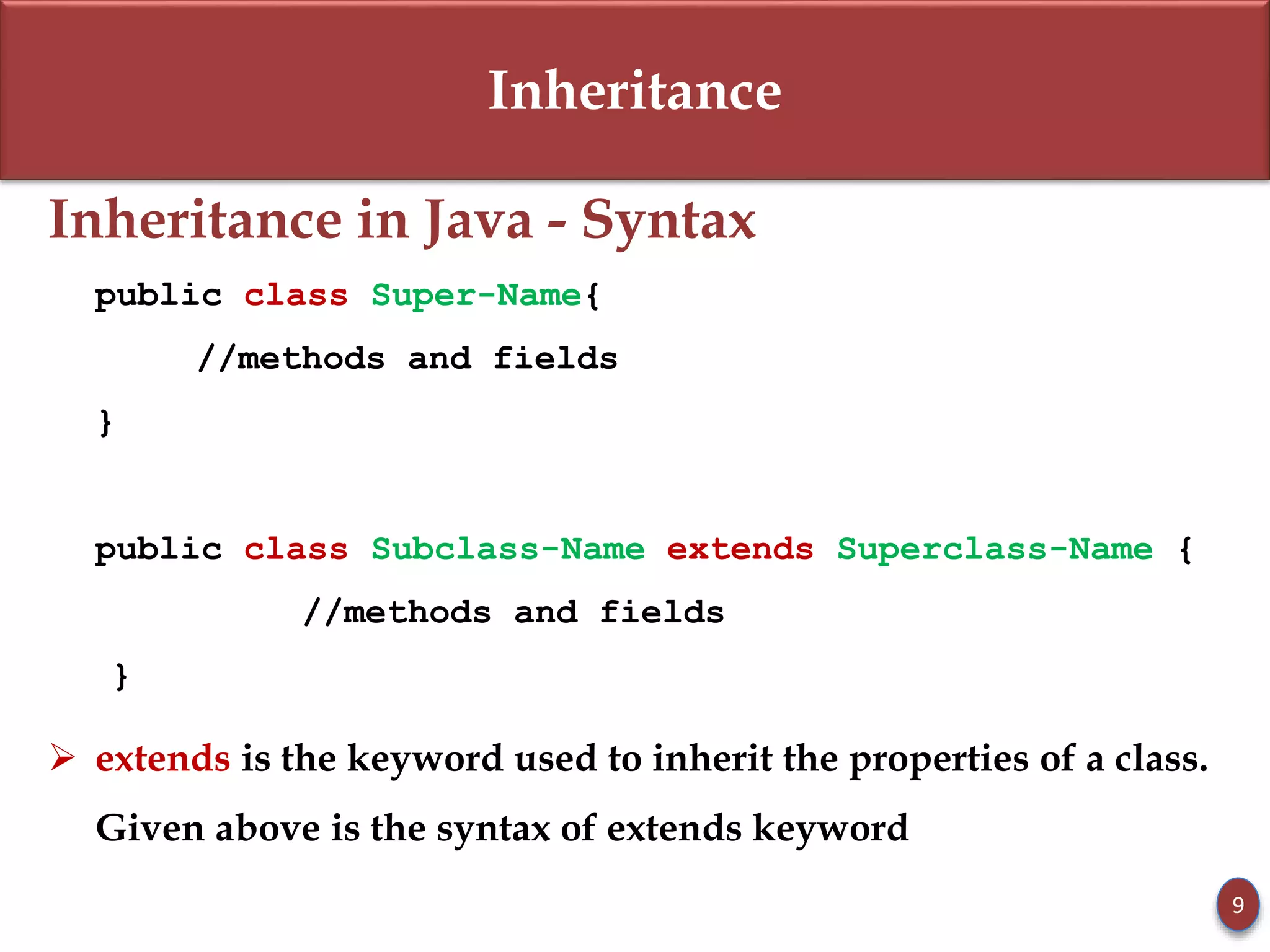 Inheritance

Inheritance in Java - Syntax

public class Super-Name{
//methods and fields
}

public class Subclass-Name extends Superclass-Name {
//methods and fields
}

➢ extends is the keyword used to inherit the properties of a class. Given above is the syntax of extends keyword

9